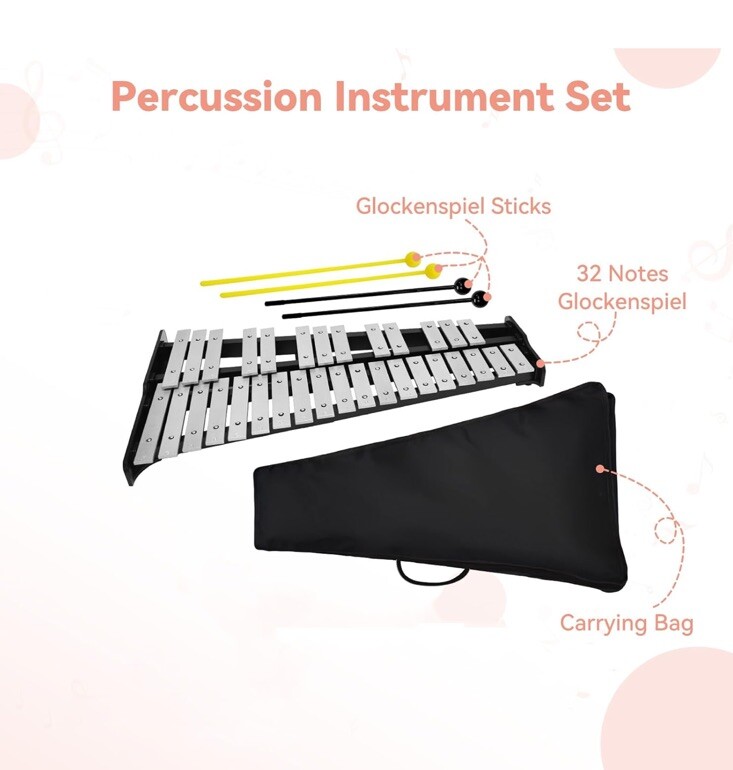 Percussion Instrument Set

Glockenspiel Sticks

32 Notes Glockenspiel

Carrying Bag